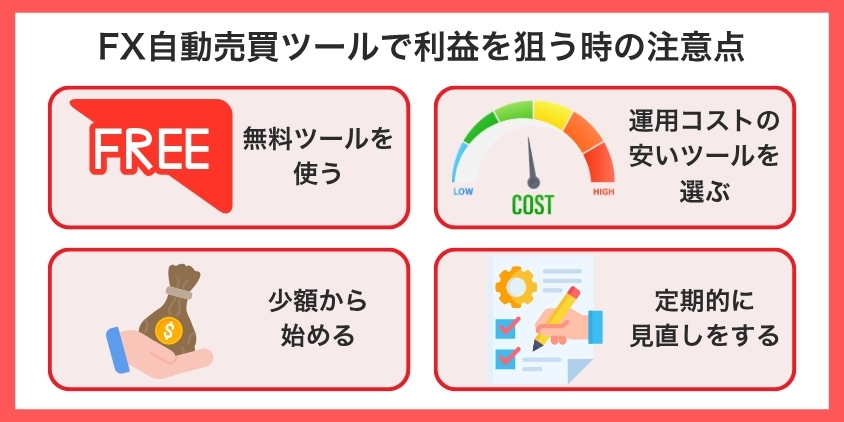 FX自動売買ツールで利益を狙う時の注意点

FREE

無料ツールを使う

LOW COST HIGH

運用コストの安いツールを選ぶ

$

少額から始める

定期的に見直しをする